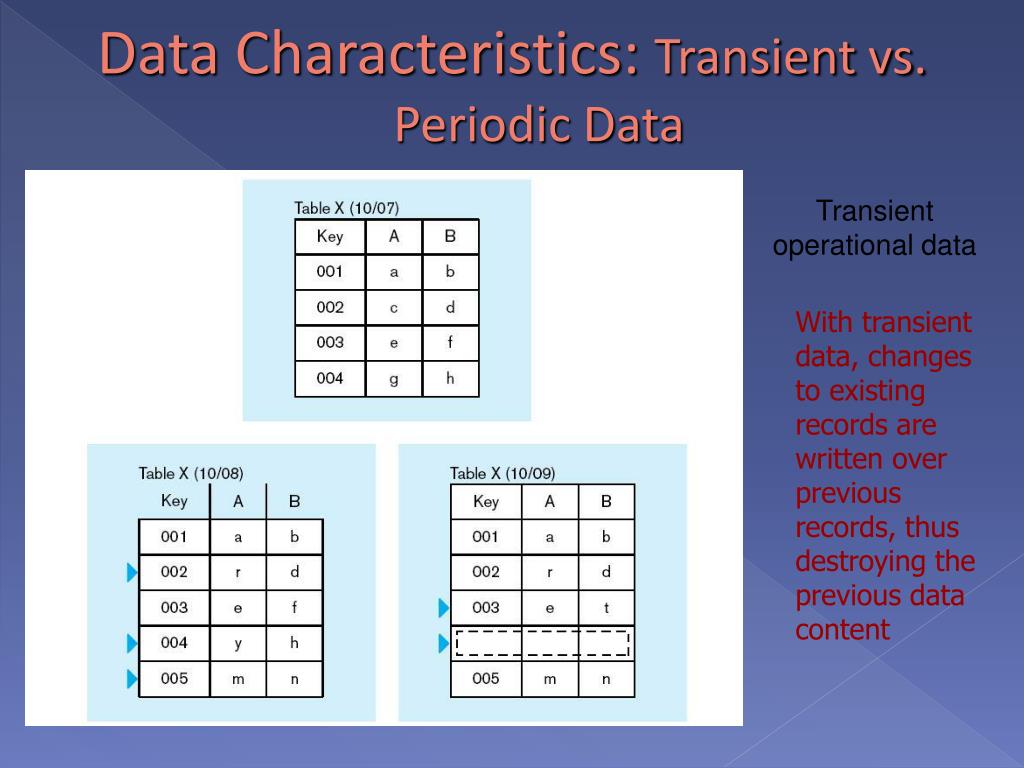 Data Characteristics: Transient vs. Periodic Data

Table X (10/07)

| Key | A | B |
|---|---|---|
| 001 | a | b |
| 002 | c | d |
| 003 | e | f |
| 004 | g | h |

Table X (10/08)

| Key | A | B |
|---|---|---|
| 001 | a | b |
| 002 | r | d |
| 003 | e | f |
| 004 | y | h |
| 005 | m | n |

Table X (10/09)

| Key | A | B |
|---|---|---|
| 001 | a | b |
| 002 | r | d |
| 003 | e | t |
| | | |
| 005 | m | n |

Transient operational data

With transient data, changes to existing records are written over previous records, thus destroying the previous data content